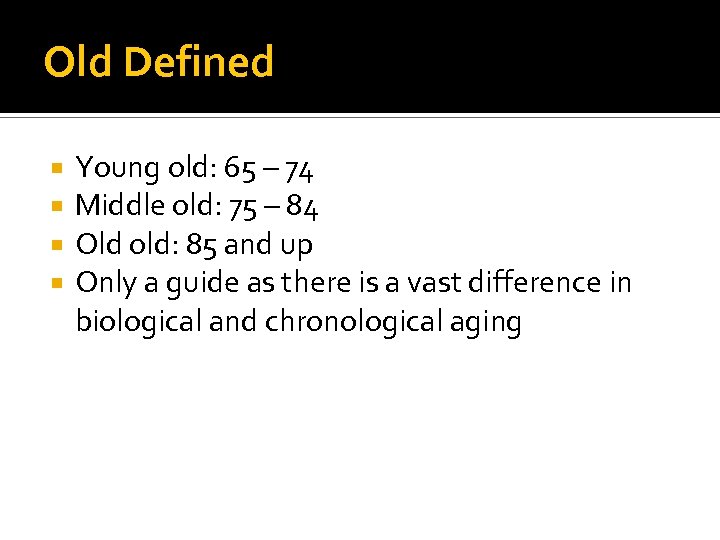 Old Defined

- Young old: 65 – 74
- Middle old: 75 – 84
- Old old: 85 and up
- Only a guide as there is a vast difference in biological and chronological aging